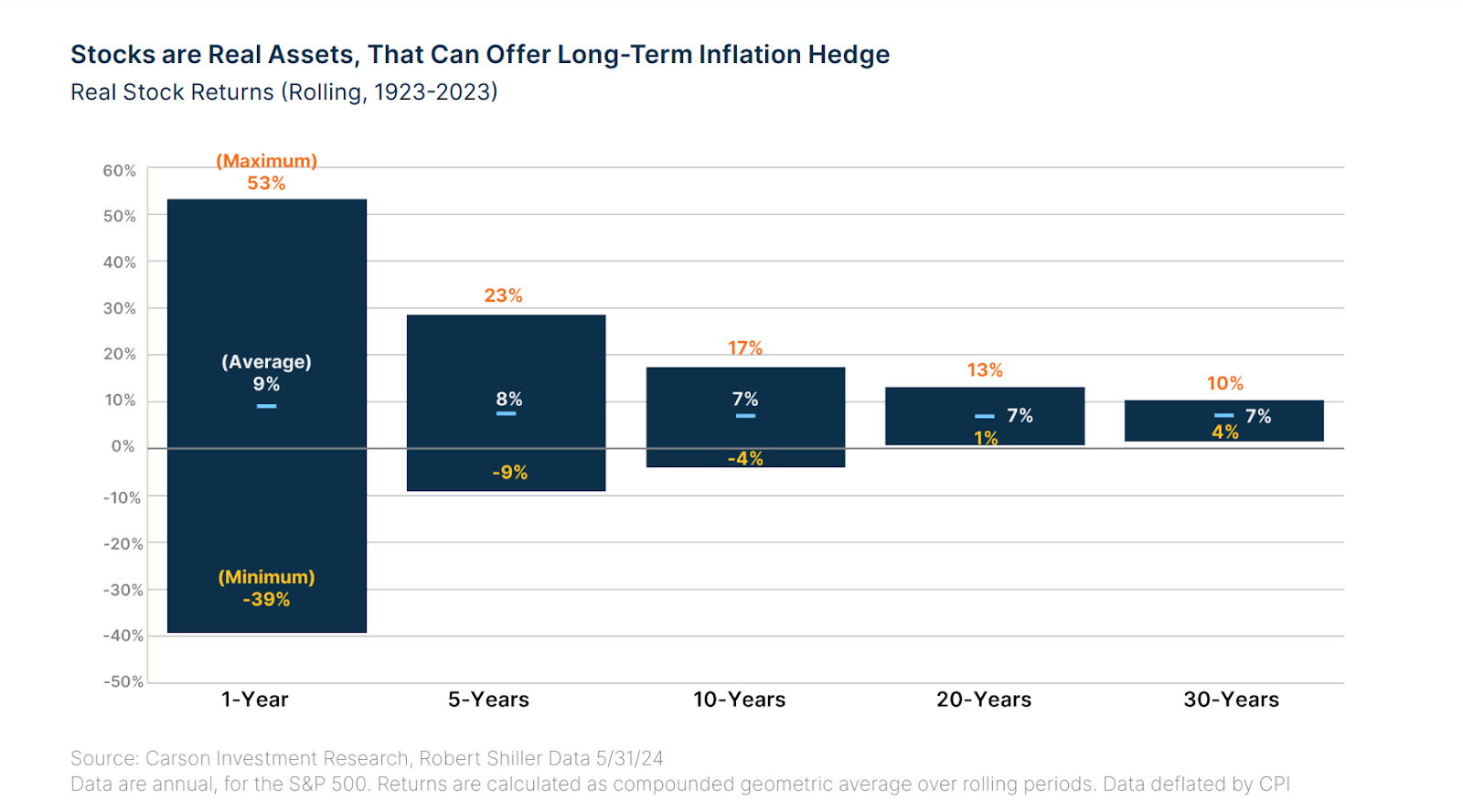 Stocks are Real Assets, That Can Offer Long-Term Inflation Hedge
Real Stock Returns (Rolling, 1923-2023)

60%
50%
40%
30%
20%
10%
0%
-10%
-20%
-30%
-40%
-50%

(Maximum)
53%
(Average)
9%
(Minimum)
-39%

23%
8%
-9%

17%
7%
-4%

13%
7%
1%

10%
7%
4%

1-Year
5-Years
10-Years
20-Years
30-Years

Source: Carson Investment Research, Robert Shiller Data 5/31/24
Data are annual, for the S&P 500. Returns are calculated as compounded geometric average over rolling periods. Data deflated by CPI